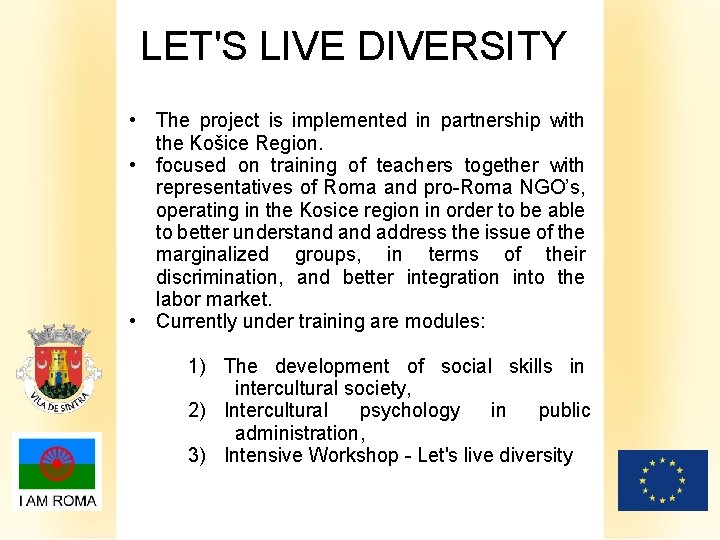 LET'S LIVE DIVERSITY

• The project is implemented in partnership with the Košice Region.
• focused on training of teachers together with representatives of Roma and pro-Roma NGO's, operating in the Kosice region in order to be able to better understand and address the issue of the marginalized groups, in terms of their discrimination, and better integration into the labor market.
• Currently under training are modules:

1) The development of social skills in intercultural society,
2) Intercultural psychology in public administration,
3) Intensive Workshop - Let's live diversity

VILA DE SINTRA

I AM ROMA